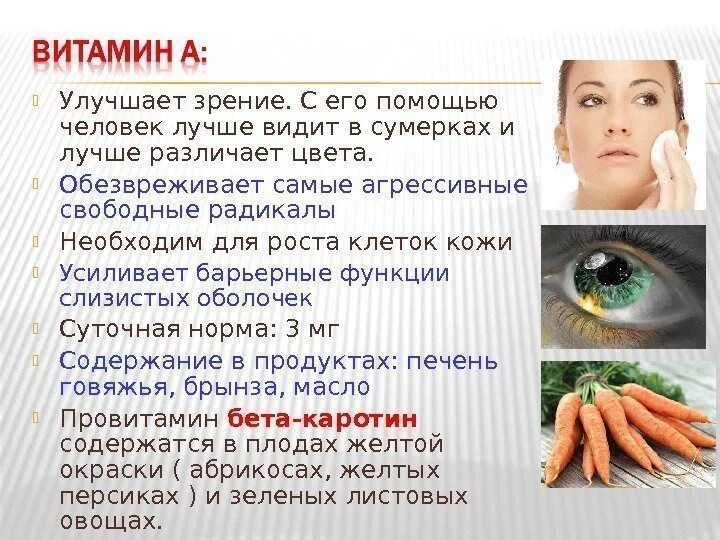 ВИТАМИН А:

Улучшает зрение. С его помощью человек лучше видит в сумерках и лучше различает цвета.

Обезвреживает самые агрессивные свободные радикалы

Необходим для роста клеток кожи

Усиливает барьерные функции слизистых оболочек

Суточная норма: 3 мг

Содержание в продуктах: печень говяжья, брынза, масло

Провитамин бета-каротин содержатся в плодах желтой окраски ( абрикосах, желтых персиках ) и зеленых листовых овощах.